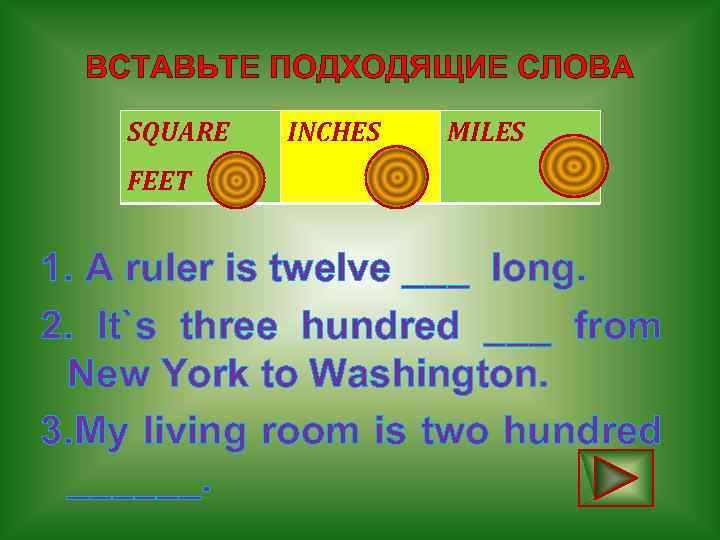 ВСТАВЬТЕ ПОДХОДЯЩИЕ СЛОВА

| SQUARE FEET | INCHES | MILES |
|---|---|---|

1. A ruler is twelve ___ long.

2. It`s three hundred ___ from New York to Washington.

3.My living room is two hundred ______.